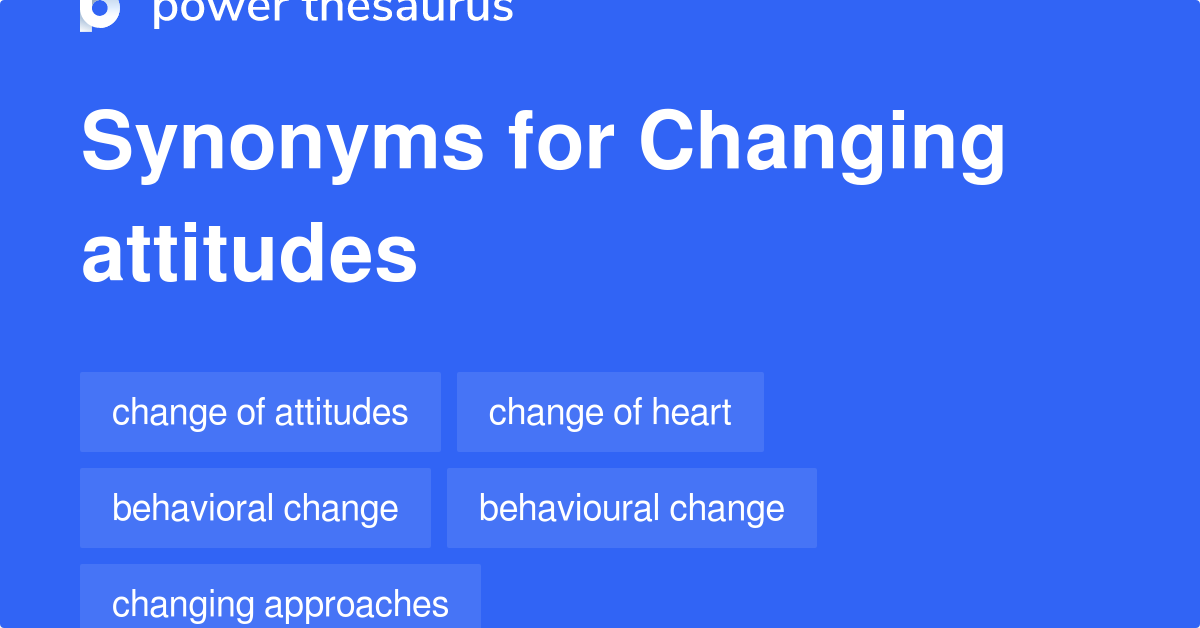 power thesaurus

Synonyms for Changing attitudes

change of attitudes

change of heart

behavioral change

behavioural change

changing approaches